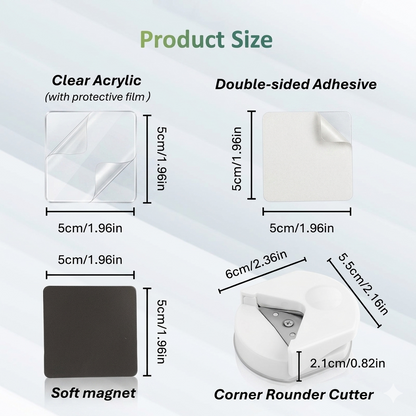 Product Size

Clear Acrylic
(with protective film)

5cm/1.96in

5cm/1.96in

Double-sided Adhesive

5cm/1.96in

5cm/1.96in

5cm/1.96in

5cm/1.96in

Soft magnet

6cm/2.36in

5.5cm/2.16in

2.1cm/0.82in

Corner Rounder Cutter